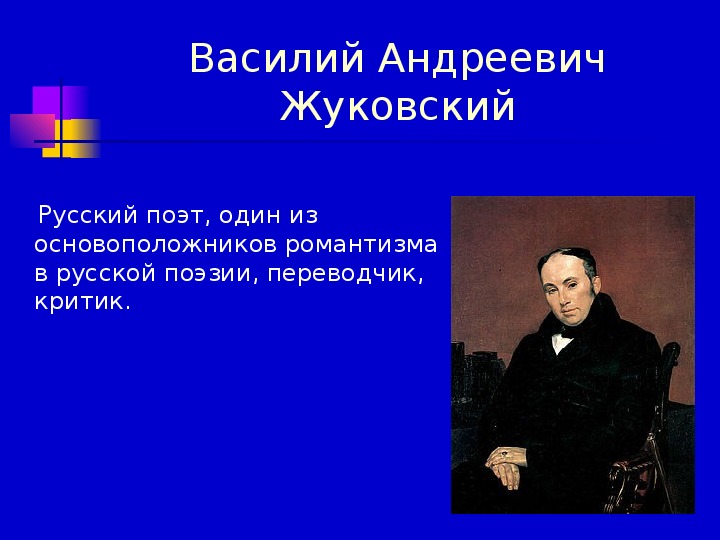 Василий Андреевич Жуковский

Русский поэт, один из основоположников романтизма в русской поэзии, переводчик, критик.